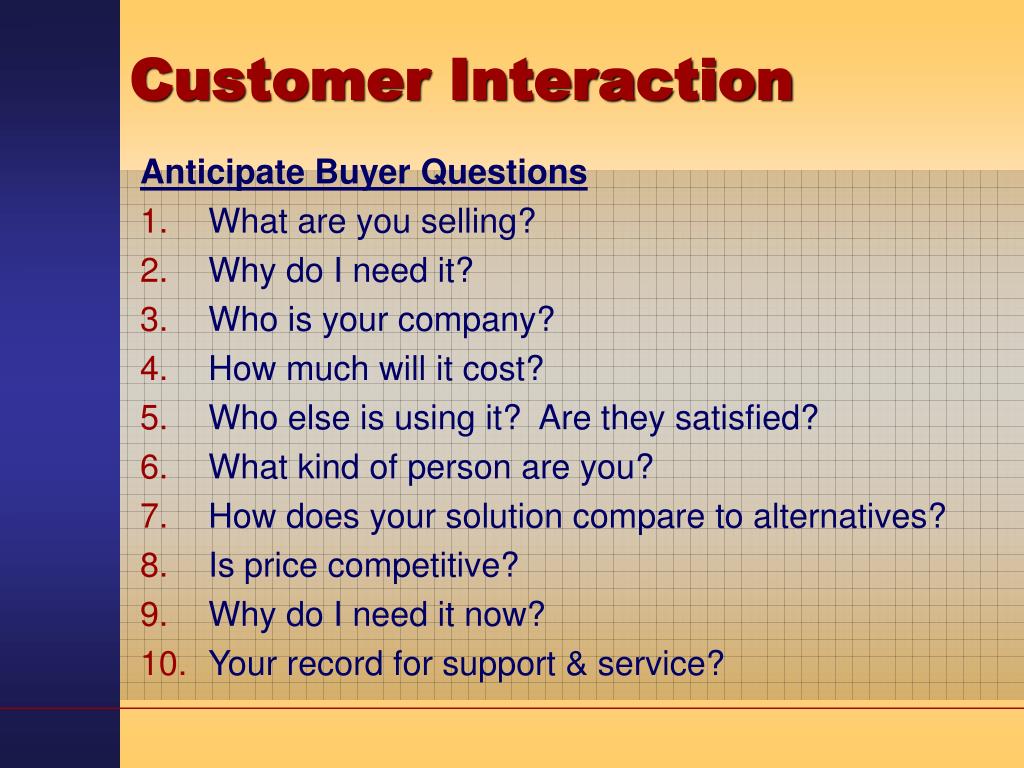 Customer Interaction

Anticipate Buyer Questions

1. What are you selling?
2. Why do I need it?
3. Who is your company?
4. How much will it cost?
5. Who else is using it?  Are they satisfied?
6. What kind of person are you?
7. How does your solution compare to alternatives?
8. Is price competitive?
9. Why do I need it now?
10. Your record for support & service?